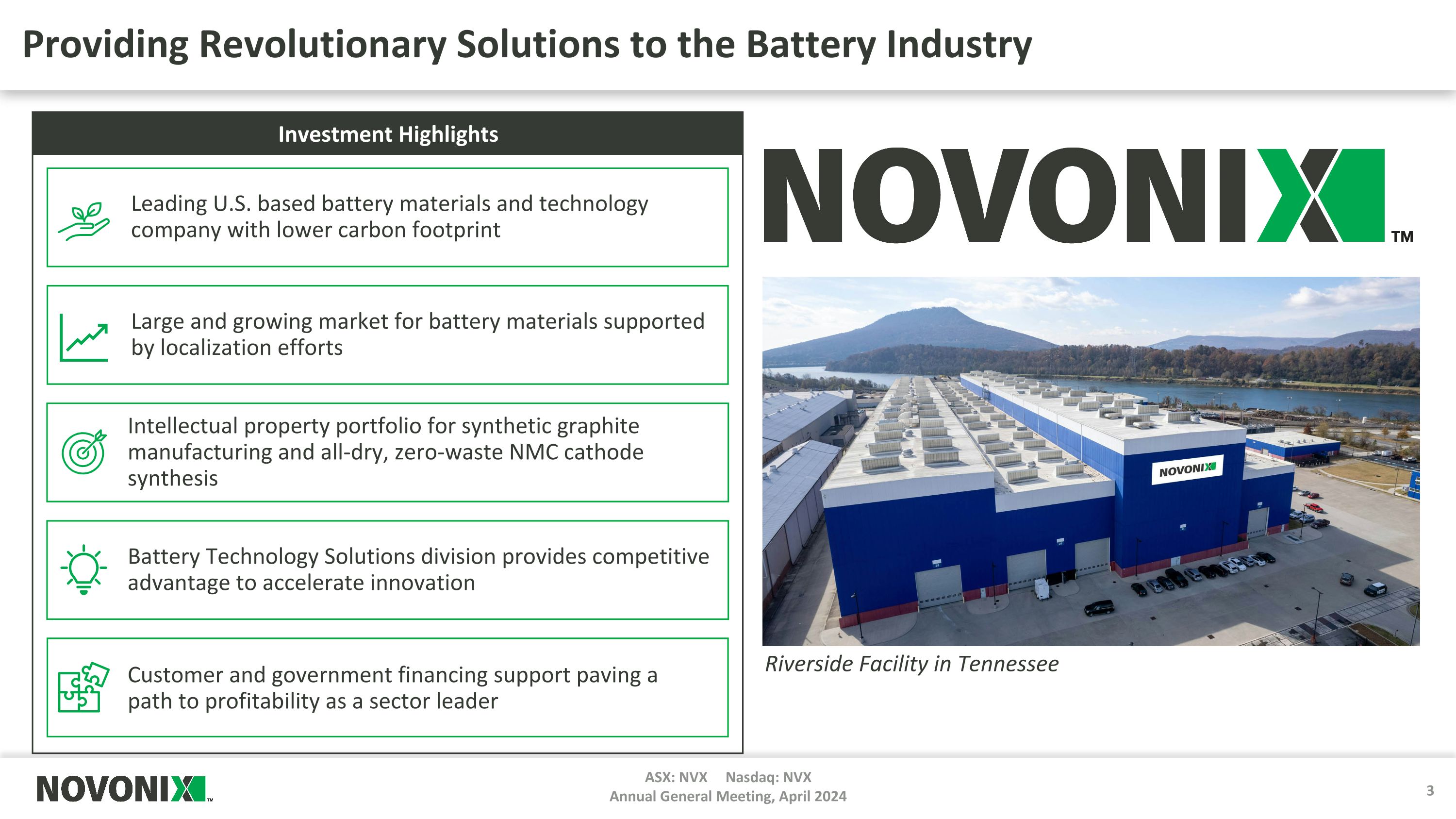 Providing Revolutionary Solutions to the Battery Industry

Investment Highlights

Leading U.S. based battery materials and technology company with lower carbon footprint

Large and growing market for battery materials supported by localization efforts

Intellectual property portfolio for synthetic graphite manufacturing and all-dry, zero-waste NMC cathode synthesis

Battery Technology Solutions division provides competitive advantage to accelerate innovation

Customer and government financing support paving a path to profitability as a sector leader

NOVONIX™

NOVONIX

Riverside Facility in Tennessee

NOVONIX™

ASX: NVX Nasdaq: NVX
Annual General Meeting, April 2024

3